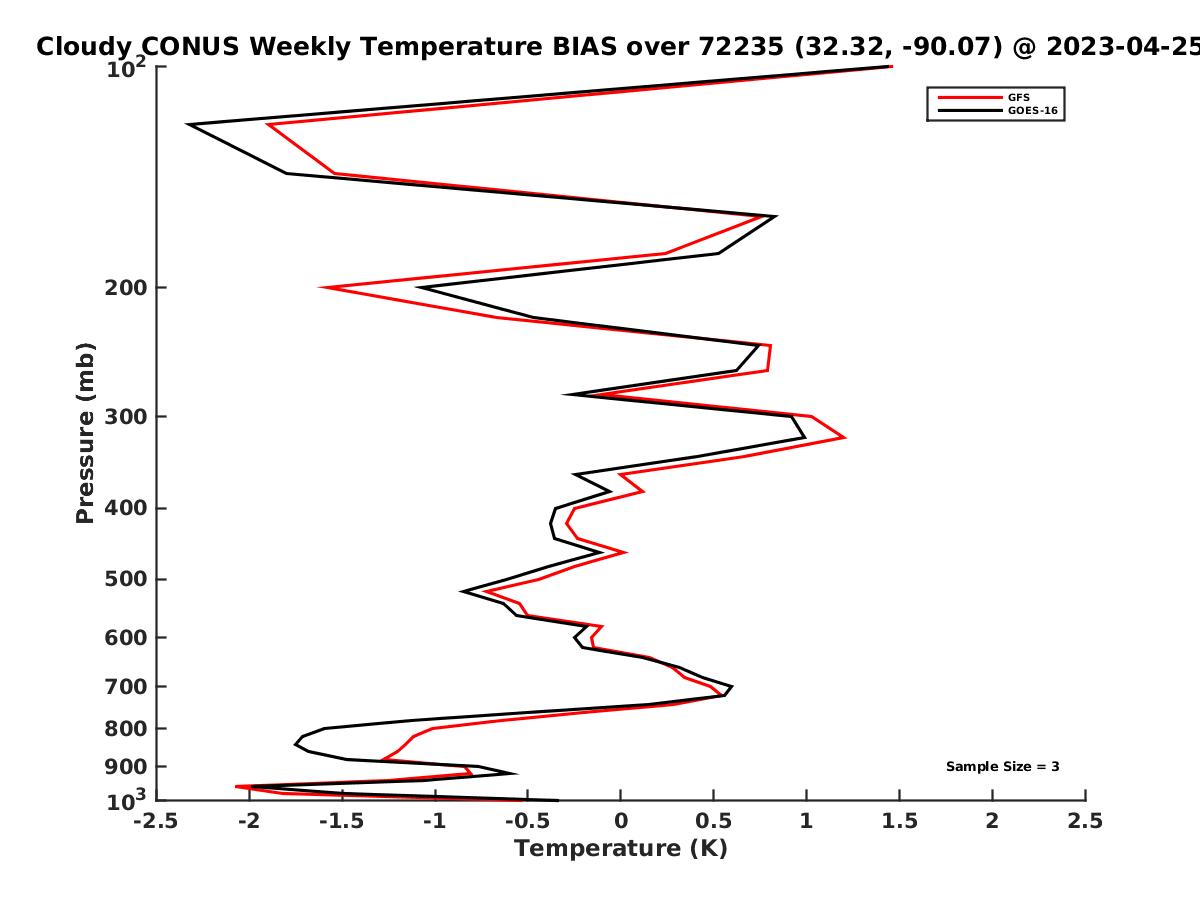 Cloudy CONUS Weekly Temperature BIAS over 72235 (32.32, -90.07) @ 2023-04-25

GFS
GOES-16

Pressure (mb)

$10^2$
200
300
400
500
600
700
800
900
$10^3$

Sample Size = 3

-2.5
-2
-1.5
-1
-0.5
0
0.5
1
1.5
2
2.5

Temperature (K)